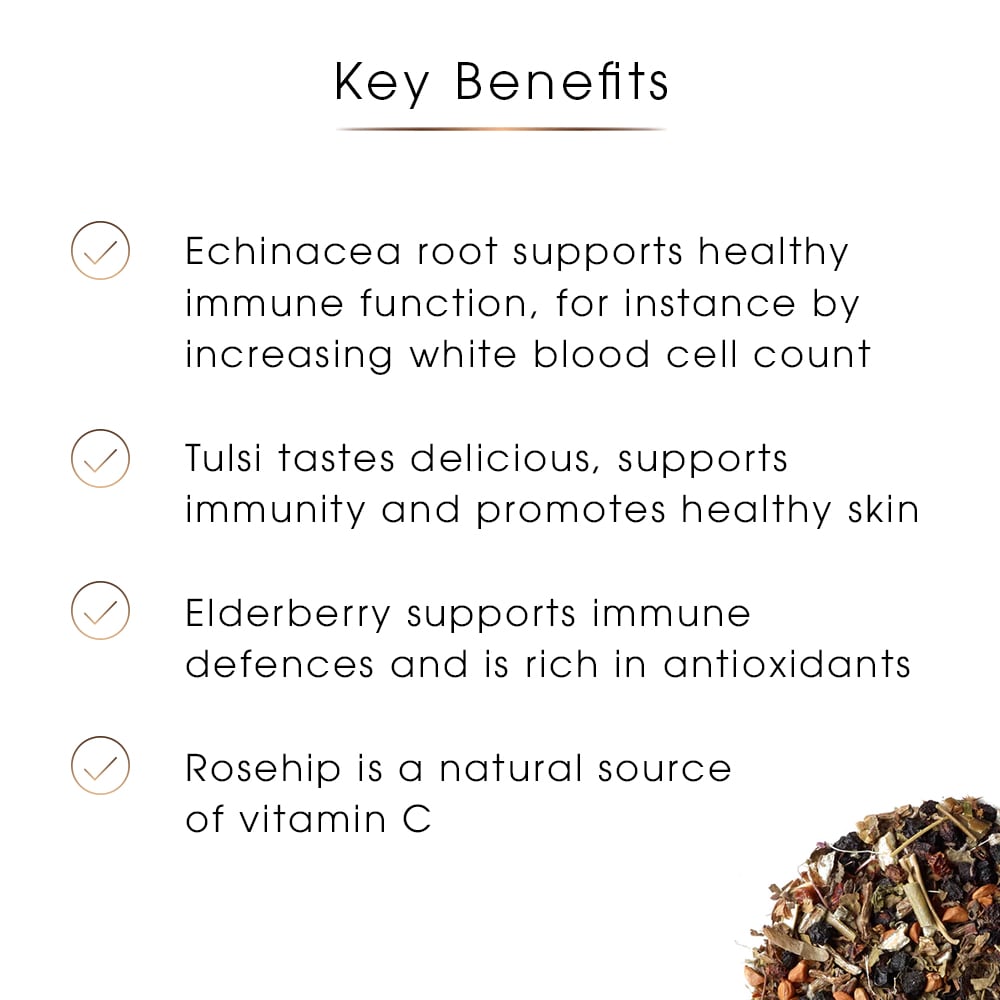 Key Benefits

Echinacea root supports healthy immune function, for instance by increasing white blood cell count

Tulsi tastes delicious, supports immunity and promotes healthy skin

Elderberry supports immune defences and is rich in antioxidants

Rosehip is a natural source of vitamin C